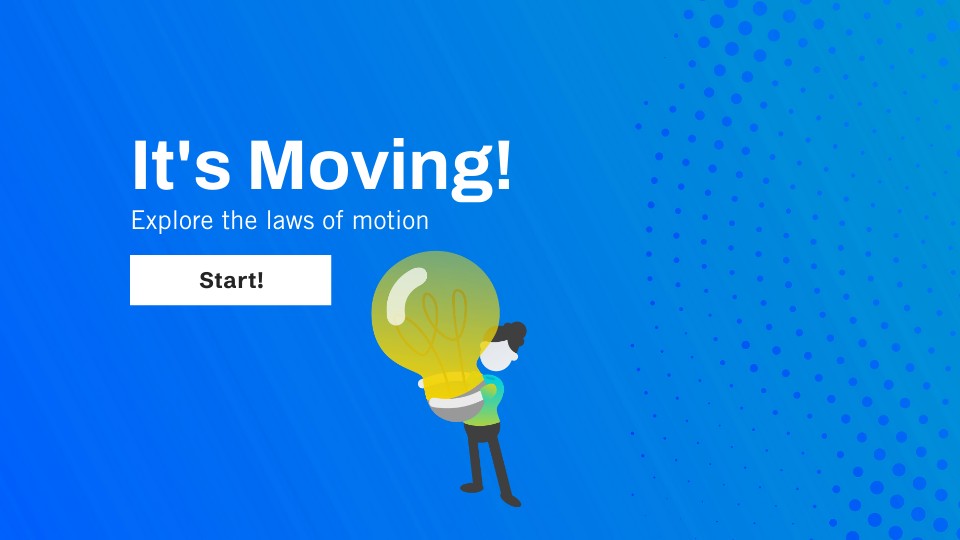 It's Moving!

Explore the laws of motion

Start!